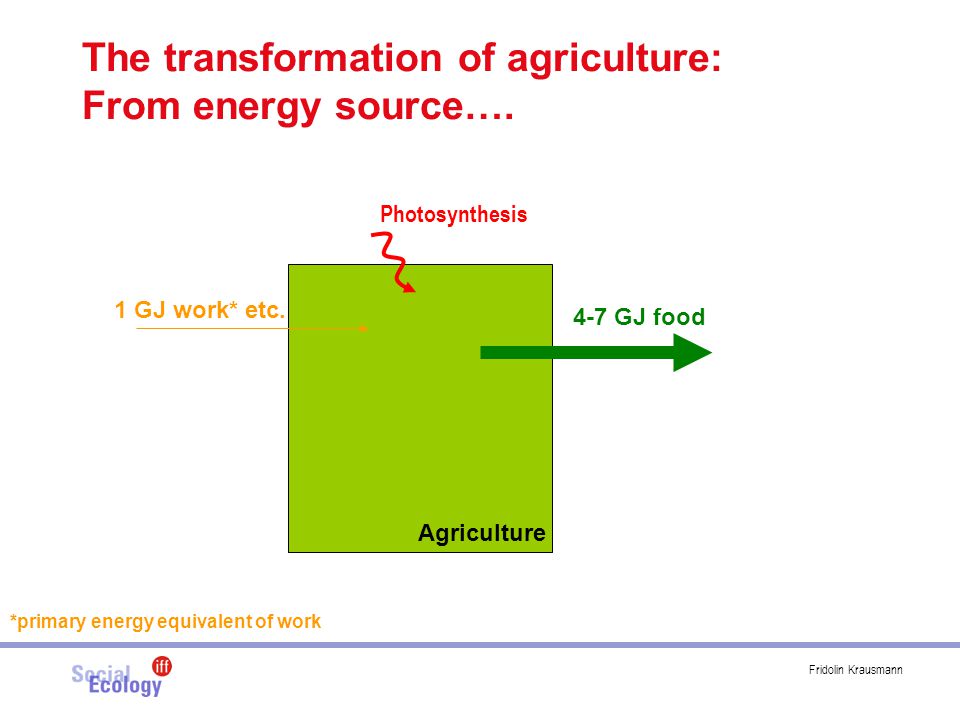 The transformation of agriculture:
From energy source….

Photosynthesis

1 GJ work* etc.

4-7 GJ food

Agriculture

*primary energy equivalent of work

Social Ecology iff

Fridolin Krausmann